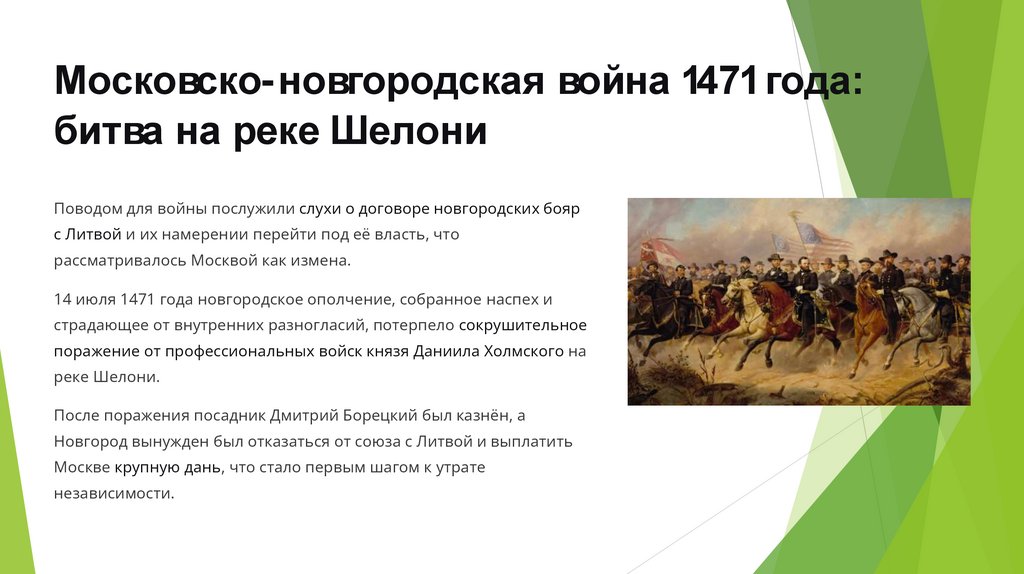 Московско-новгородская война 1471 года: битва на реке Шелони

Поводом для войны послужили слухи о договоре новгородских бояр с Литвой и их намерении перейти под её власть, что рассматривалось Москвой как измена.

14 июля 1471 года новгородское ополчение, собранное наспех и страдающее от внутренних разногласий, потерпело сокрушительное поражение от профессиональных войск князя Даниила Холмского на реке Шелони.

После поражения посадник Дмитрий Борецкий был казнён, а Новгород вынужден был отказаться от союза с Литвой и выплатить Москве крупную дань, что стало первым шагом к утрате независимости.